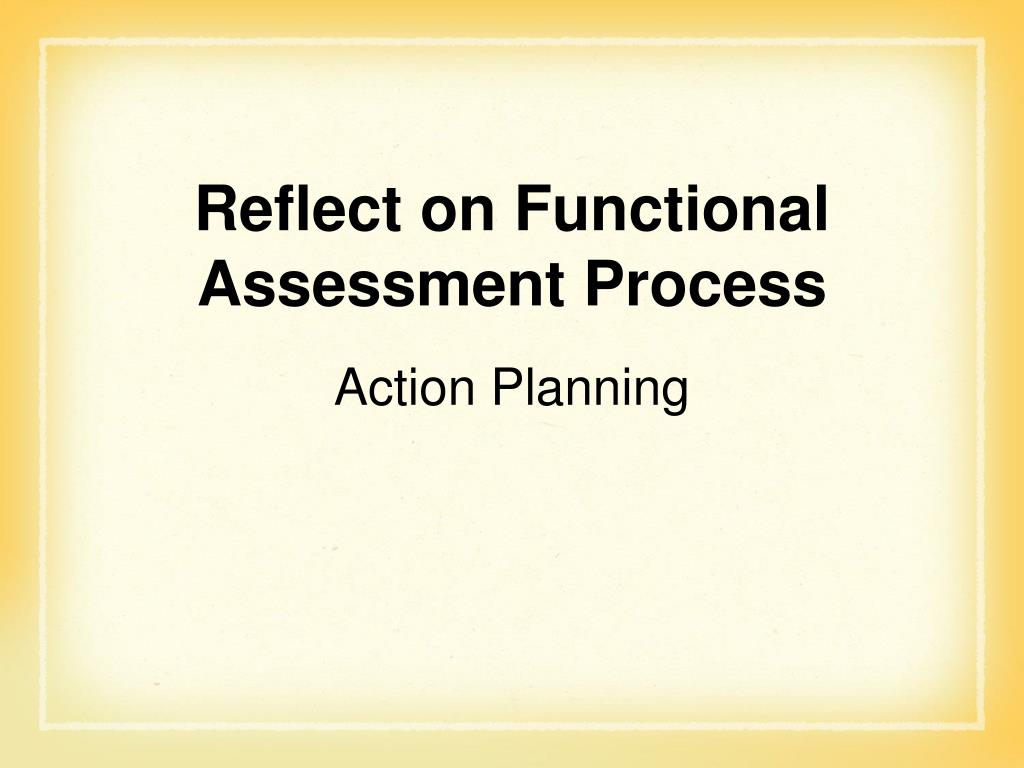 Reflect on Functional Assessment Process

Action Planning